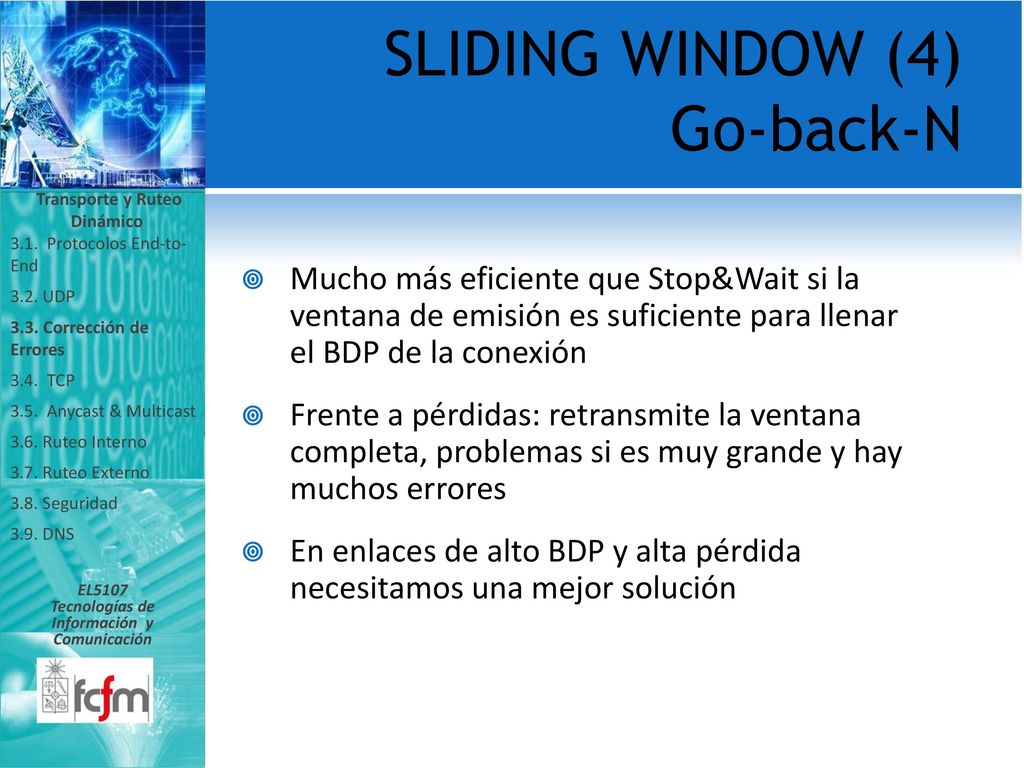 SLIDING WINDOW (4)
Go-back-N

Transporte y Ruteo Dinámico

3.1. Protocolos End-to-End

3.2. UDP

3.3. Corrección de Errores

3.4. TCP

3.5. Anycast & Multicast

3.6. Ruteo Interno

3.7. Ruteo Externo

3.8. Seguridad

3.9. DNS

EL5107 Tecnologías de Información y Comunicación

fcfm

Mucho más eficiente que Stop&Wait si la ventana de emisión es suficiente para llenar el BDP de la conexión

Frente a pérdidas: retransmite la ventana completa, problemas si es muy grande y hay muchos errores

En enlaces de alto BDP y alta pérdida necesitamos una mejor solución